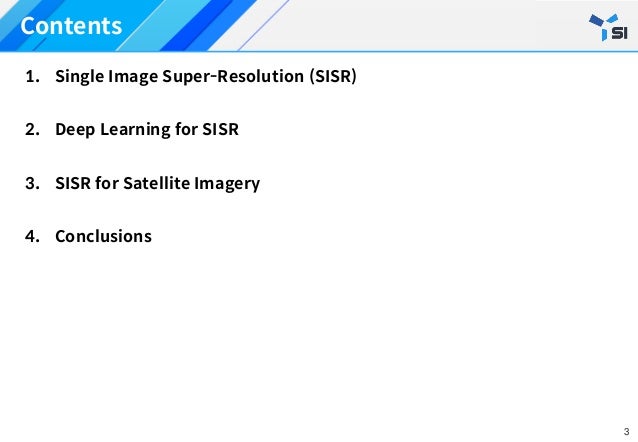 Contents

SI

1. Single Image Super-Resolution (SISR)

2. Deep Learning for SISR

3. SISR for Satellite Imagery

4. Conclusions

3